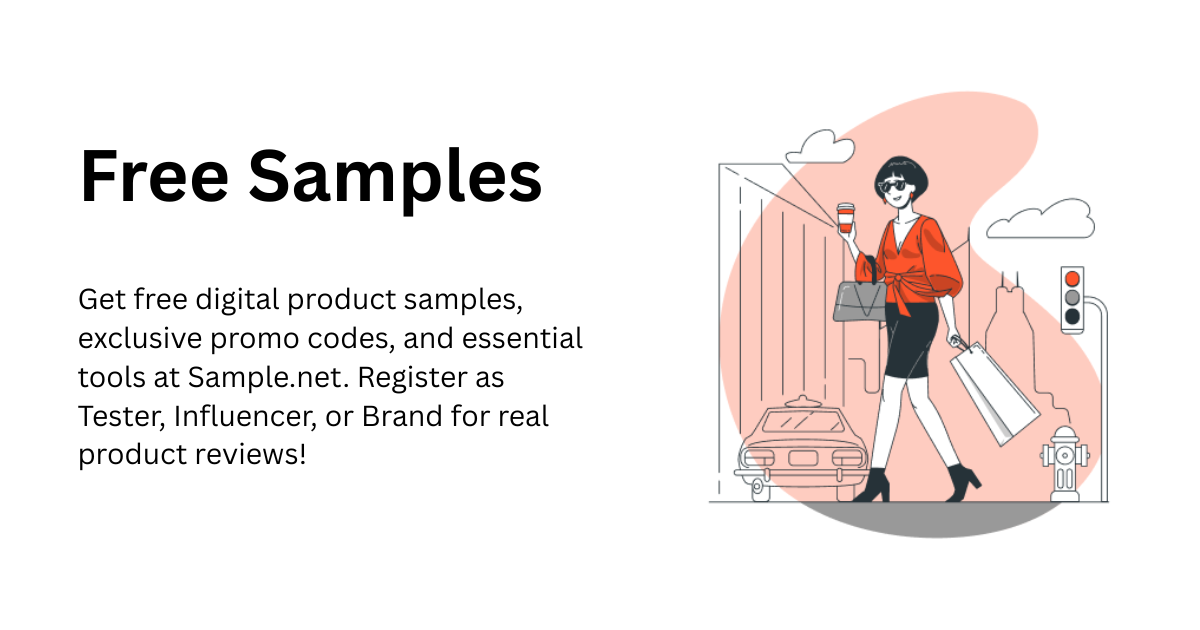 Free Samples

Get free digital product samples, exclusive promo codes, and essential tools at Sample.net. Register as Tester, Influencer, or Brand for real product reviews!